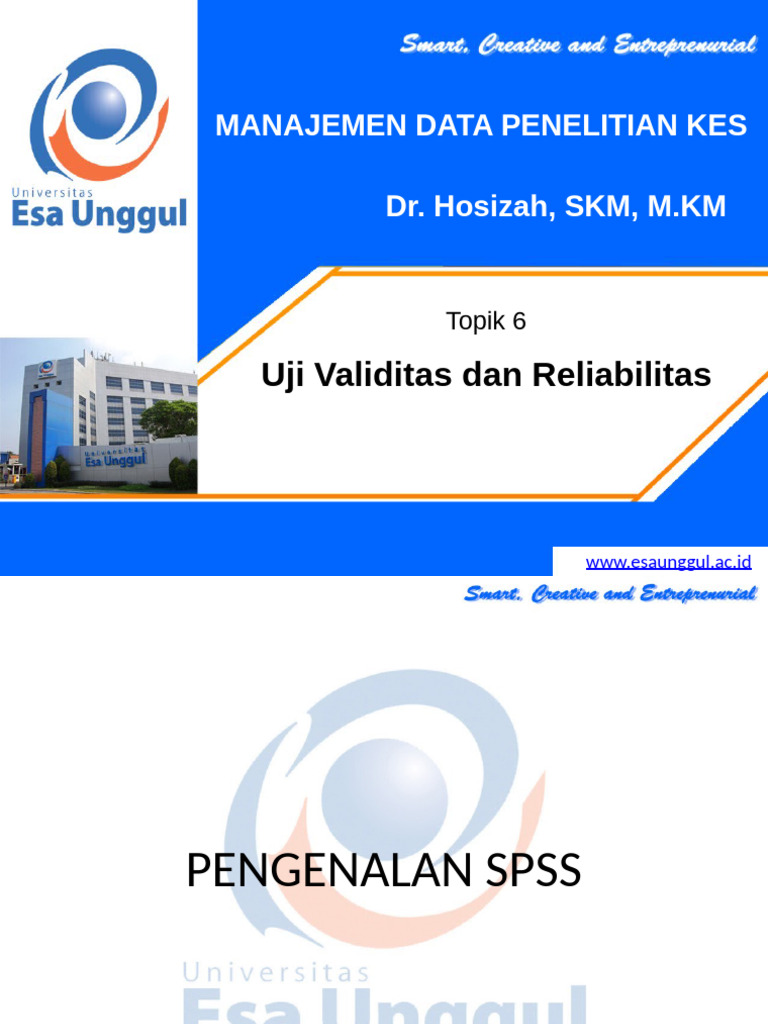 Universitas
Esa Unggul

Smart, Creative and Entreprenurial

MANAJEMEN DATA PENELITIAN KES

Dr. Hosizah, SKM, M.KM

Topik 6

Uji Validitas dan Reliabilitas

Universitas Esa Unggul

www.esaunggul.ac.id

Smart, Creative and Entreprenurial

PENGENALAN SPSS

Universitas
Esa Unggul